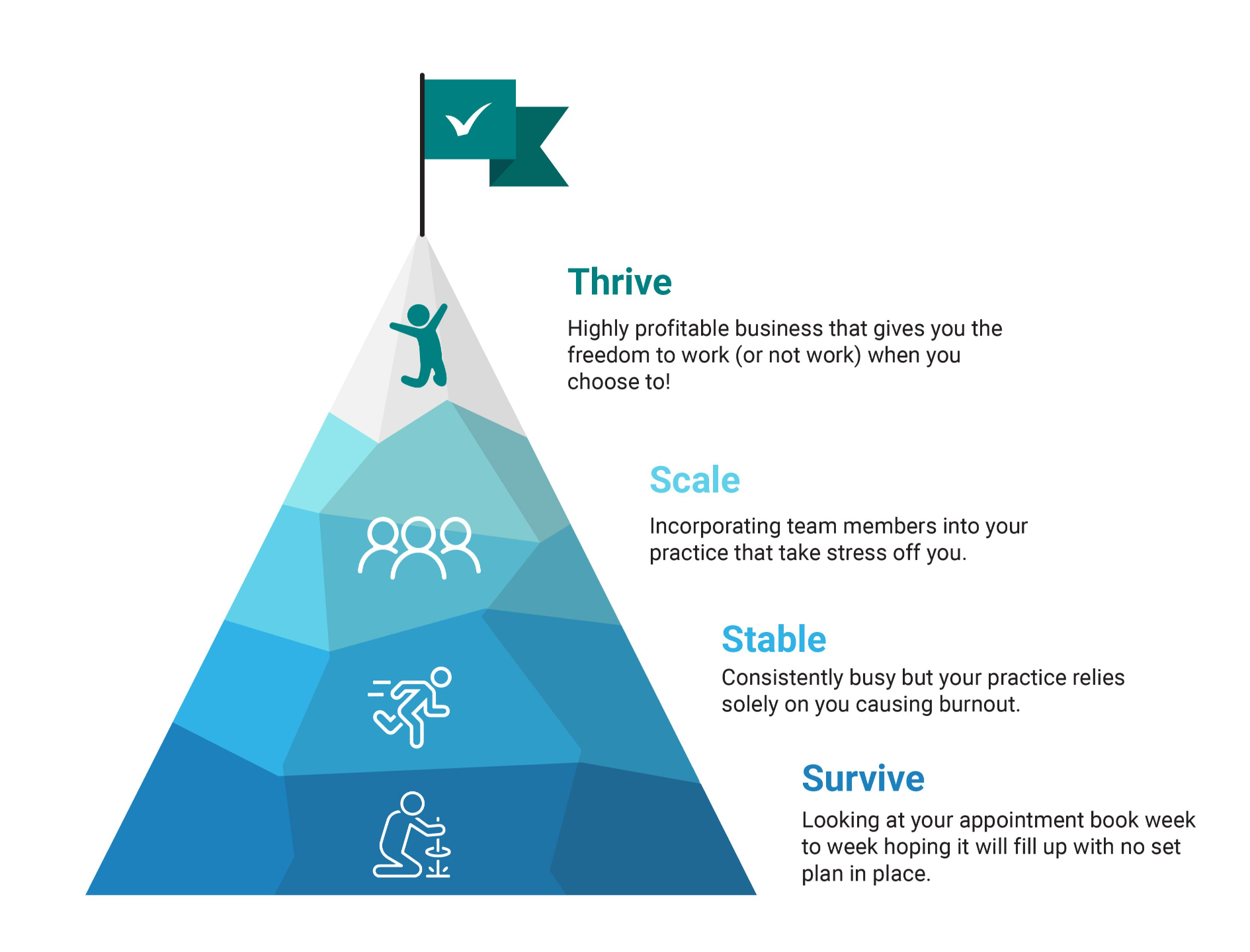 Thrive

Highly profitable business that gives you the freedom to work (or not work) when you choose to!

Scale

Incorporating team members into your practice that take stress off you.

Stable

Consistently busy but your practice relies solely on you causing burnout.

Survive

Looking at your appointment book week to week hoping it will fill up with no set plan in place.